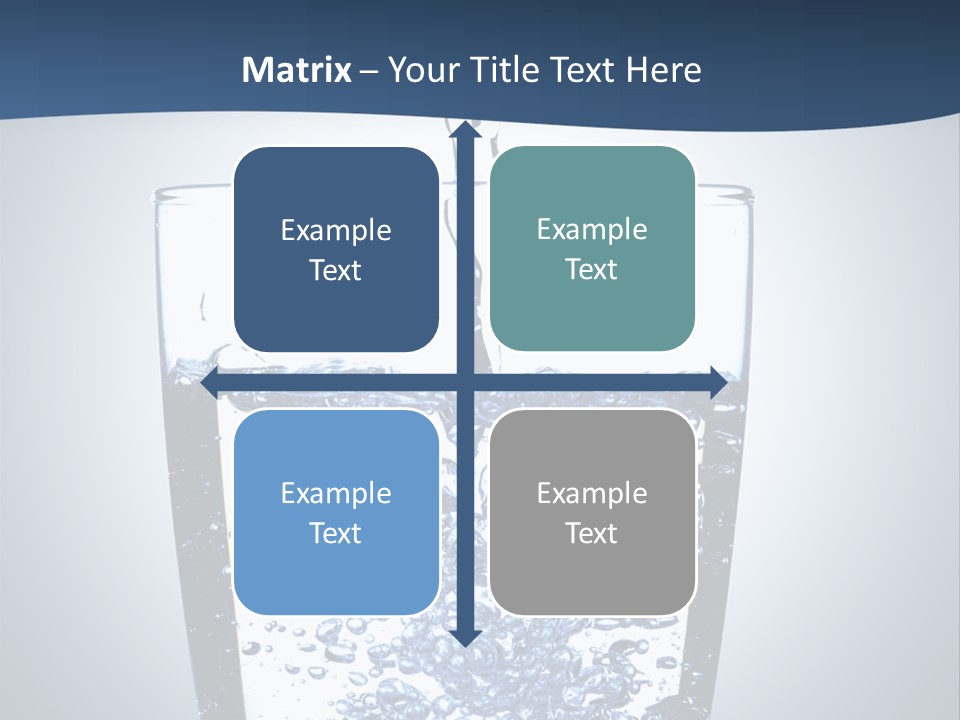 Matrix – Your Title Text Here

Example Text

Example Text

Example Text

Example Text